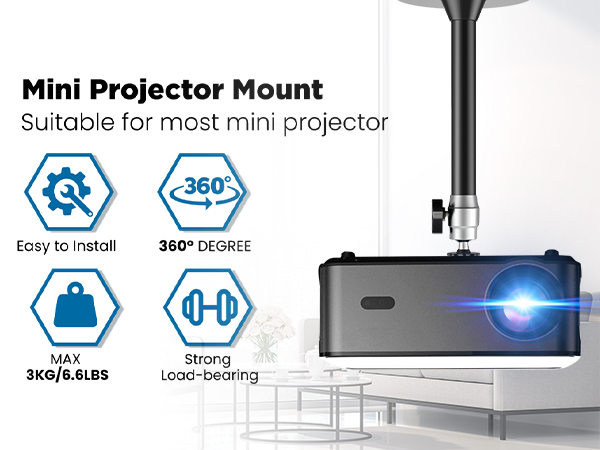 Mini Projector Mount
Suitable for most mini projector

Easy to Install

360°
360° DEGREE

MAX
3KG/6.6LBS

Strong
Load-bearing